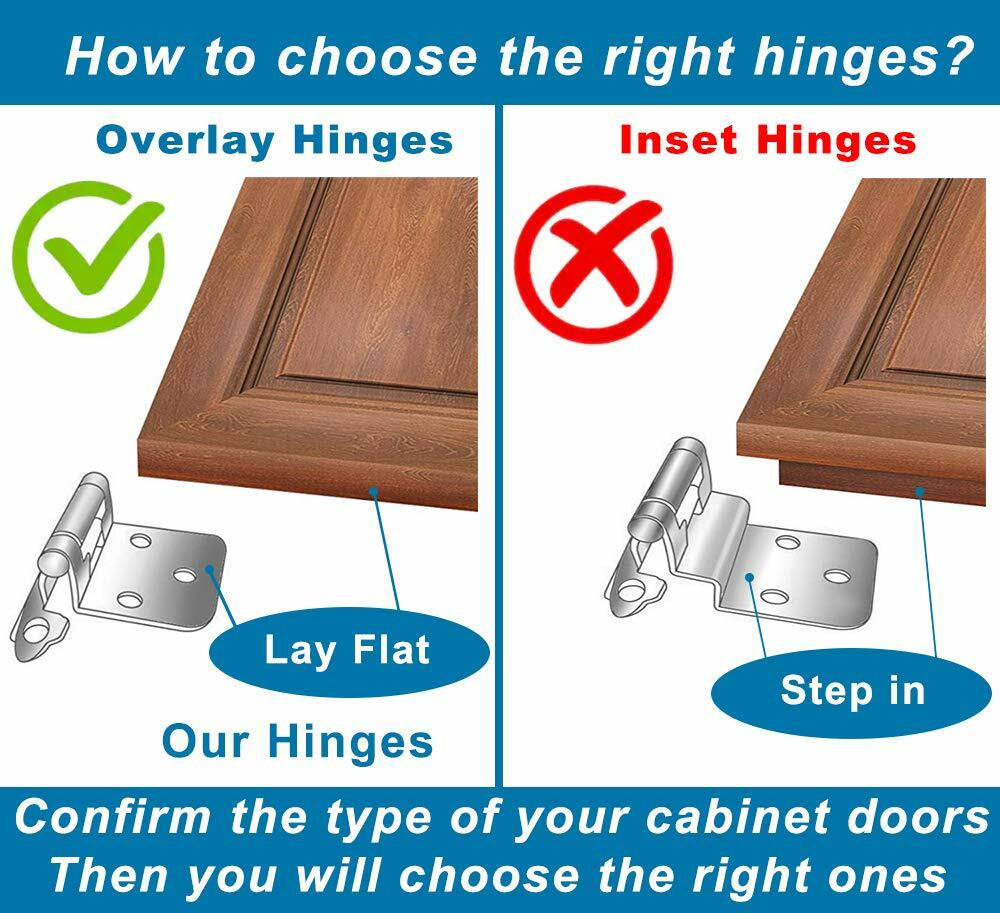 How to choose the right hinges?

Overlay Hinges

Lay Flat

Our Hinges

Inset Hinges

Step in

Confirm the type of your cabinet doors
Then you will choose the right ones